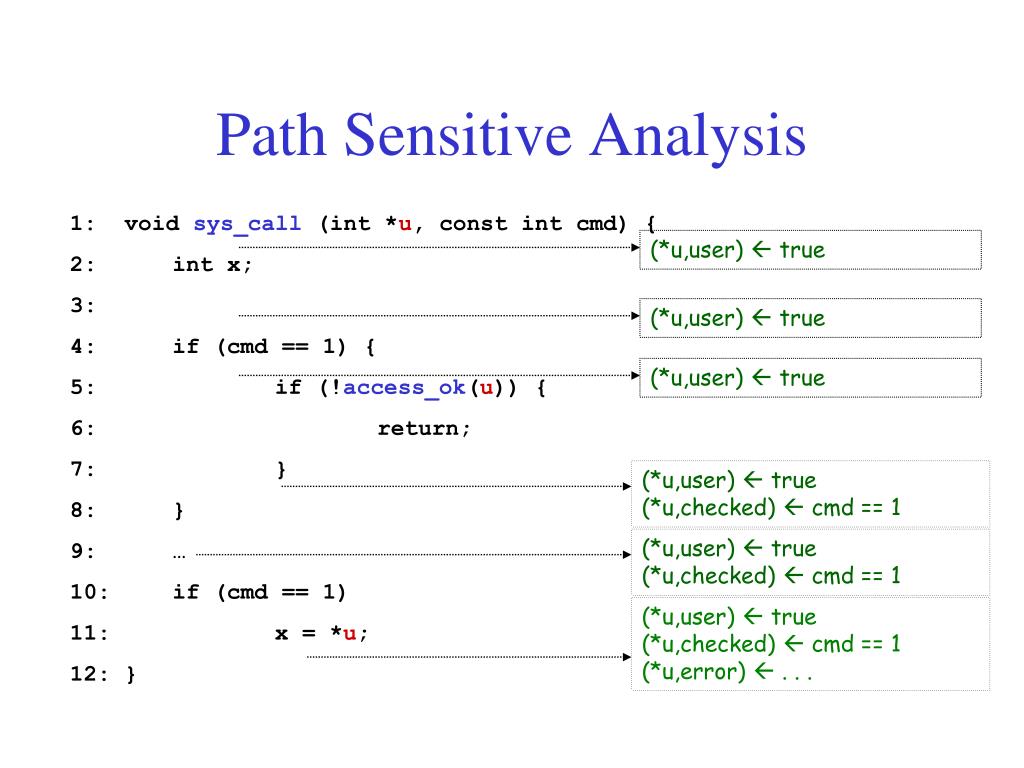 Path Sensitive Analysis

1: void sys_call (int *u, const int cmd) {
2: int x;
3:
4: if (cmd == 1) {
5: if (!access_ok(u)) {
6: return;
7: }
8: }
9: …
10: if (cmd == 1)
11: x = *u;
12: }

(*u,user) ← true

(*u,user) ← true

(*u,user) ← true

(*u,user) ← true
(*u,checked) ← cmd == 1

(*u,user) ← true
(*u,checked) ← cmd == 1

(*u,user) ← true
(*u,checked) ← cmd == 1
(*u,error) ← . . .